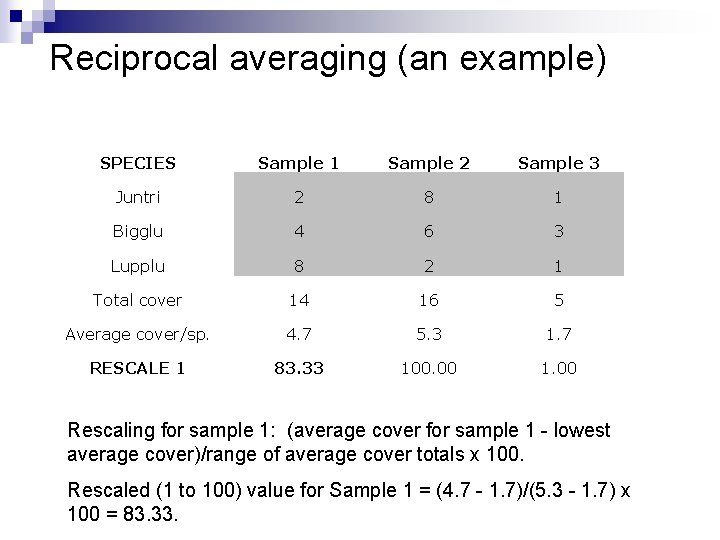 Reciprocal averaging (an example)

| SPECIES | Sample 1 | Sample 2 | Sample 3 |
|---|---|---|---|
| Juntri | 2 | 8 | 1 |
| Bigglu | 4 | 6 | 3 |
| Lupplu | 8 | 2 | 1 |
| Total cover | 14 | 16 | 5 |
| Average cover/sp. | 4.7 | 5.3 | 1.7 |
| RESCALE 1 | 83.33 | 100.00 | 1.00 |

Rescaling for sample 1: (average cover for sample 1 - lowest average cover)/range of average cover totals x 100.

Rescaled (1 to 100) value for Sample 1 = (4.7 - 1.7)/(5.3 - 1.7) x 100 = 83.33.